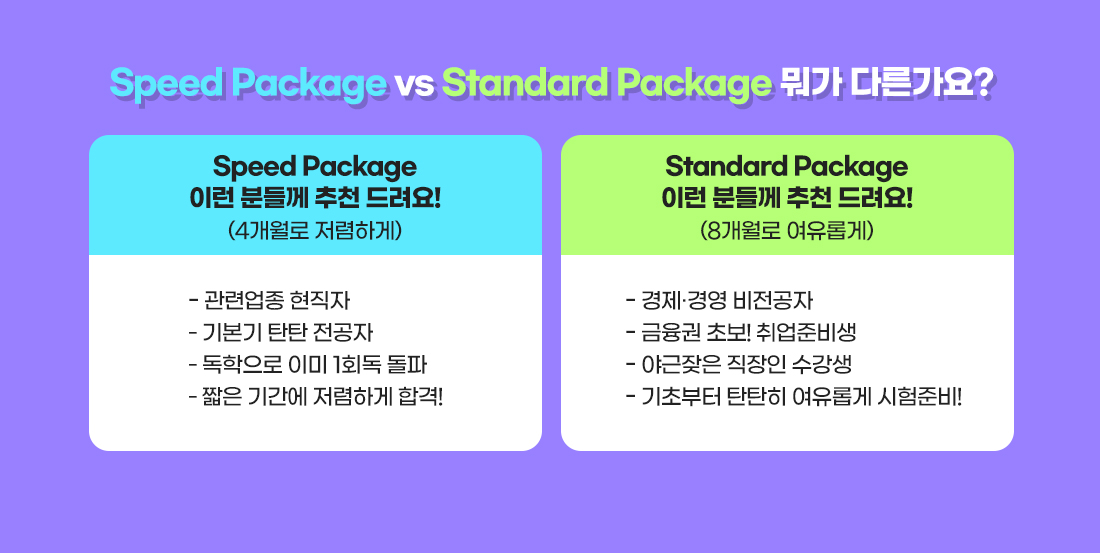 Speed Package vs Standard Package 뭐가 다른가요?

Speed Package
이런 분들께 추천 드려요!
(4개월로 저렴하게)

- 관련업종 현직자
- 기본기 탄탄 전공자
- 독학으로 이미 1회독 돌파
- 짧은 기간에 저렴하게 합격!

Standard Package
이런 분들께 추천 드려요!
(8개월로 여유롭게)

- 경제·경영 비전공자
- 금융권 초보! 취업준비생
- 야근잦은 직장인 수강생
- 기초부터 탄탄히 여유롭게 시험준비!